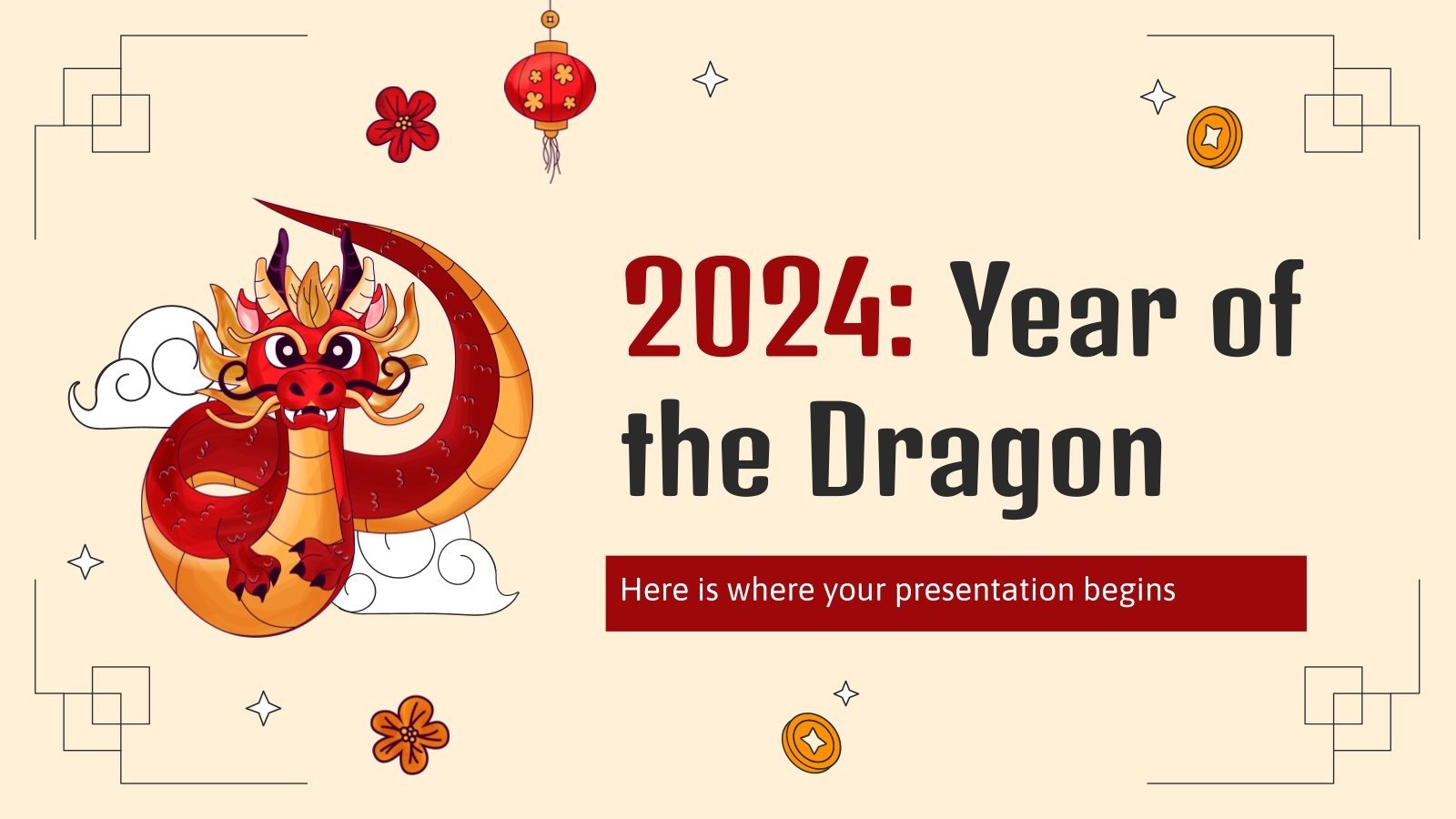 2024: Year of the Dragon

Here is where your presentation begins